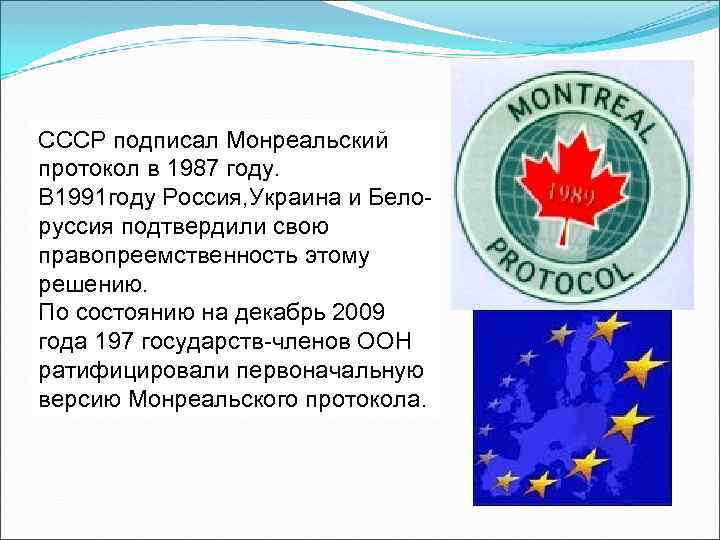 СССР подписал Монреальский протокол в 1987 году.
В1991году Россия,Украина и Белоруссия подтвердили свою правопреемственность этому решению.
По состоянию на декабрь 2009 года 197 государств-членов ООН ратифицировали первоначальную версию Монреальского протокола.

MONTREAL
1989
PROTOCOL